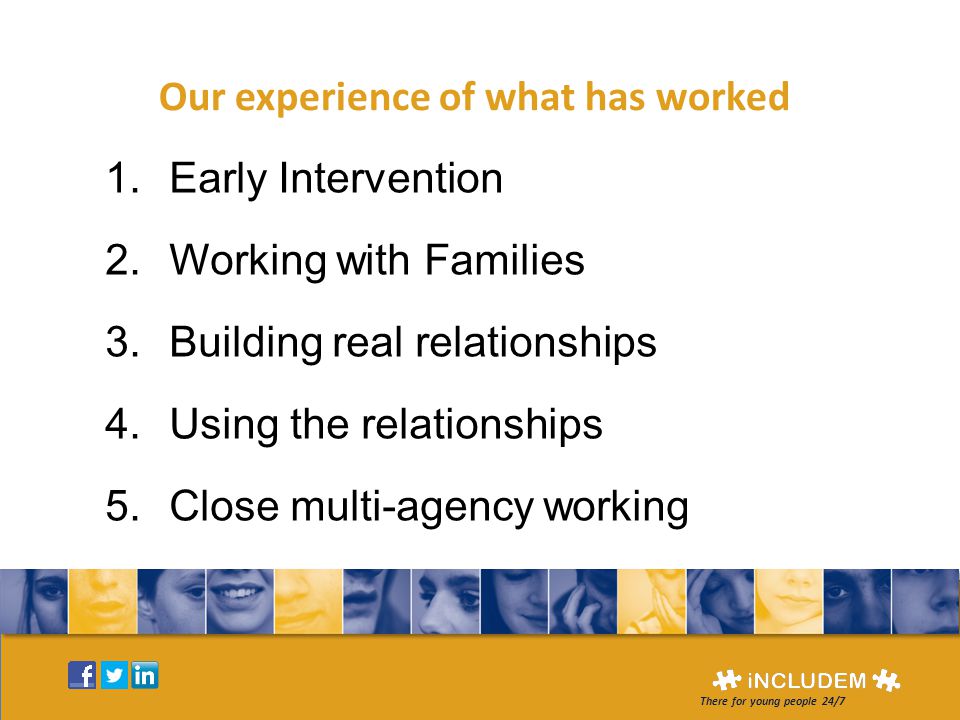 Our experience of what has worked

1. Early Intervention
2. Working with Families
3. Building real relationships
4. Using the relationships
5. Close multi-agency working

f in

iNCLUDEM
There for young people 24/7